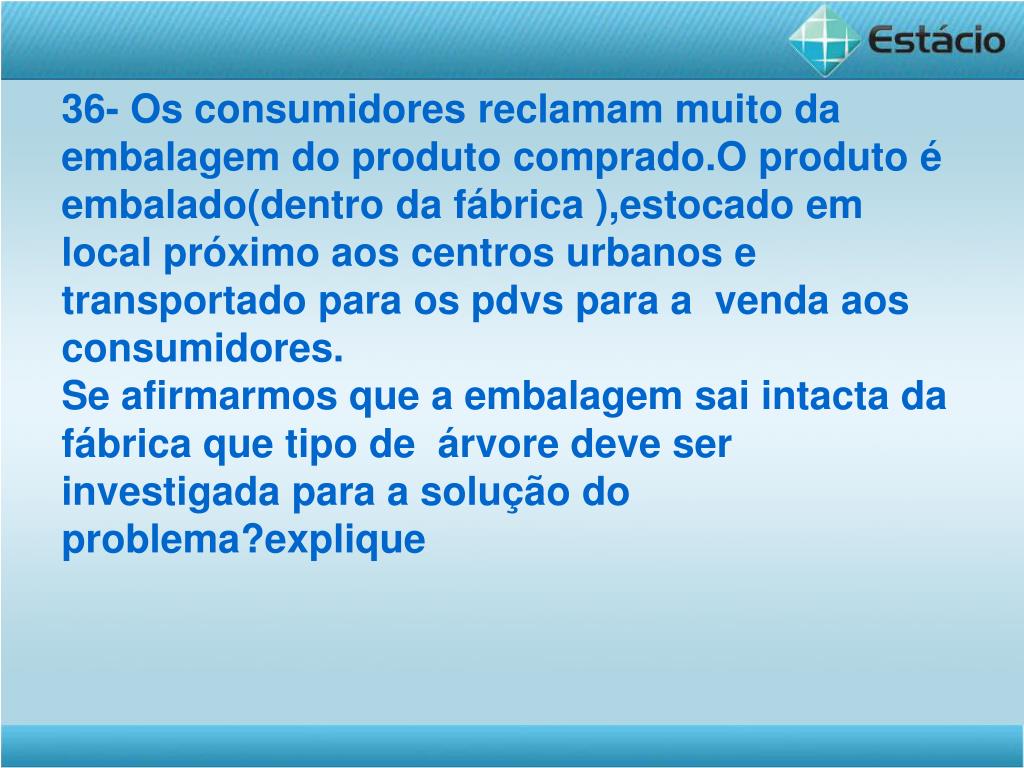 Estácio

36- Os consumidores reclamam muito da embalagem do produto comprado.O produto é embalado(dentro da fábrica ),estocado em local próximo aos centros urbanos e transportado para os pdvs para a venda aos consumidores.
Se afirmarmos que a embalagem sai intacta da fábrica que tipo de árvore deve ser investigada para a solução do problema?explique